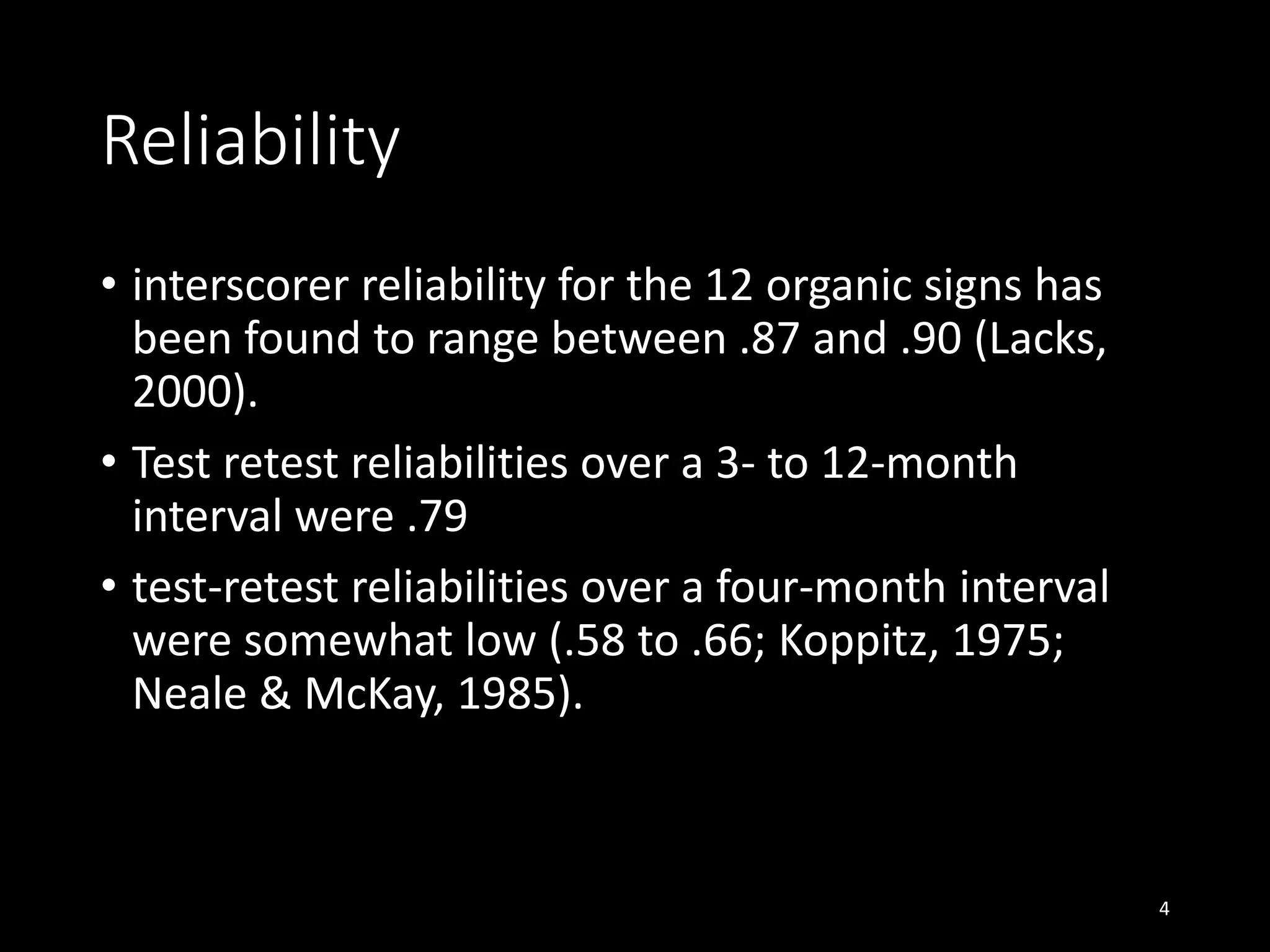 Reliability

• interscorer reliability for the 12 organic signs has been found to range between .87 and .90 (Lacks, 2000).

• Test retest reliabilities over a 3- to 12-month interval were .79

• test-retest reliabilities over a four-month interval were somewhat low (.58 to .66; Koppitz, 1975; Neale & McKay, 1985).

4